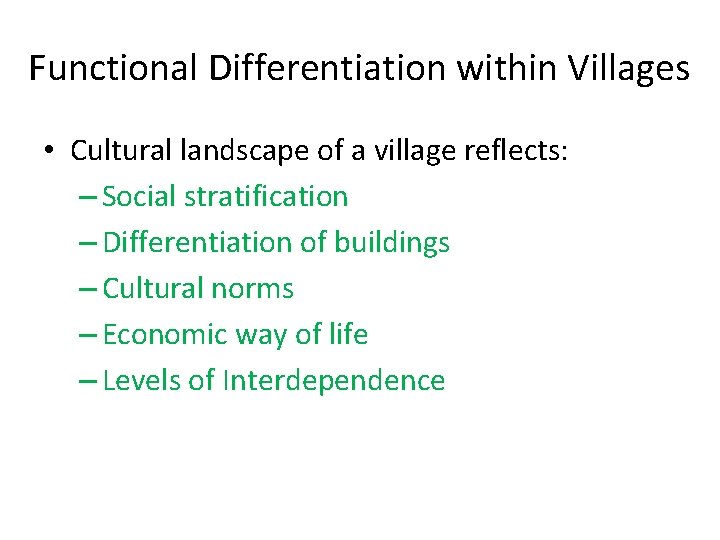 Functional Differentiation within Villages

• Cultural landscape of a village reflects:
– Social stratification
– Differentiation of buildings
– Cultural norms
– Economic way of life
– Levels of Interdependence